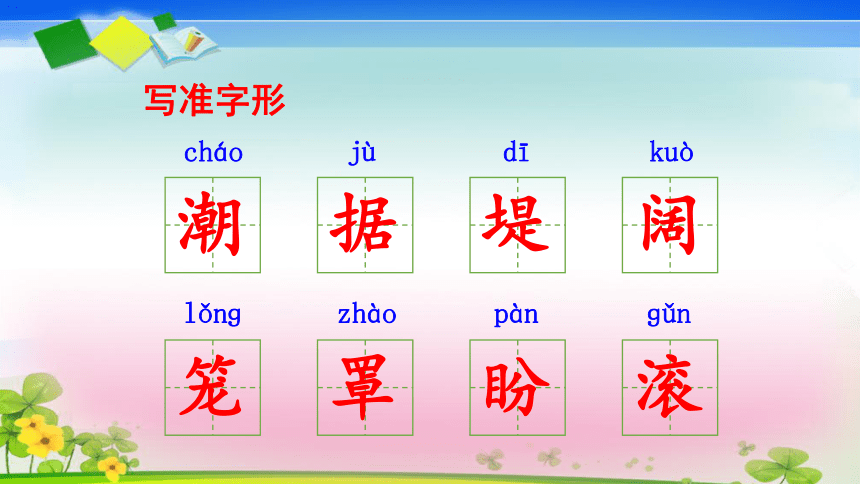 写准字形

cháo 潮　jù 据　dī 堤　kuò 阔

lǒng 笼　zhào 罩　pàn 盼　gǔn 滚